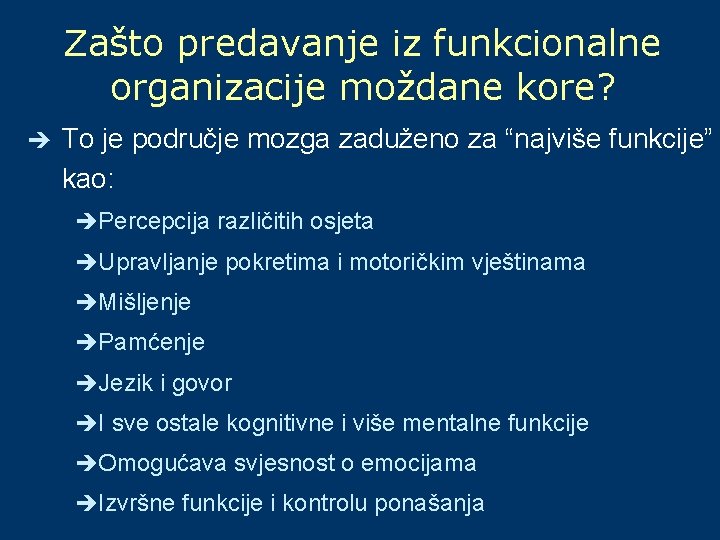 Zašto predavanje iz funkcionalne organizacije moždane kore?

➔ To je područje mozga zaduženo za “najviše funkcije” kao:

➔Percepcija različitih osjeta

➔Upravljanje pokretima i motoričkim vještinama

➔Mišljenje

➔Pamćenje

➔Jezik i govor

➔I sve ostale kognitivne i više mentalne funkcije

➔Omogućava svjesnost o emocijama

➔Izvršne funkcije i kontrolu ponašanja